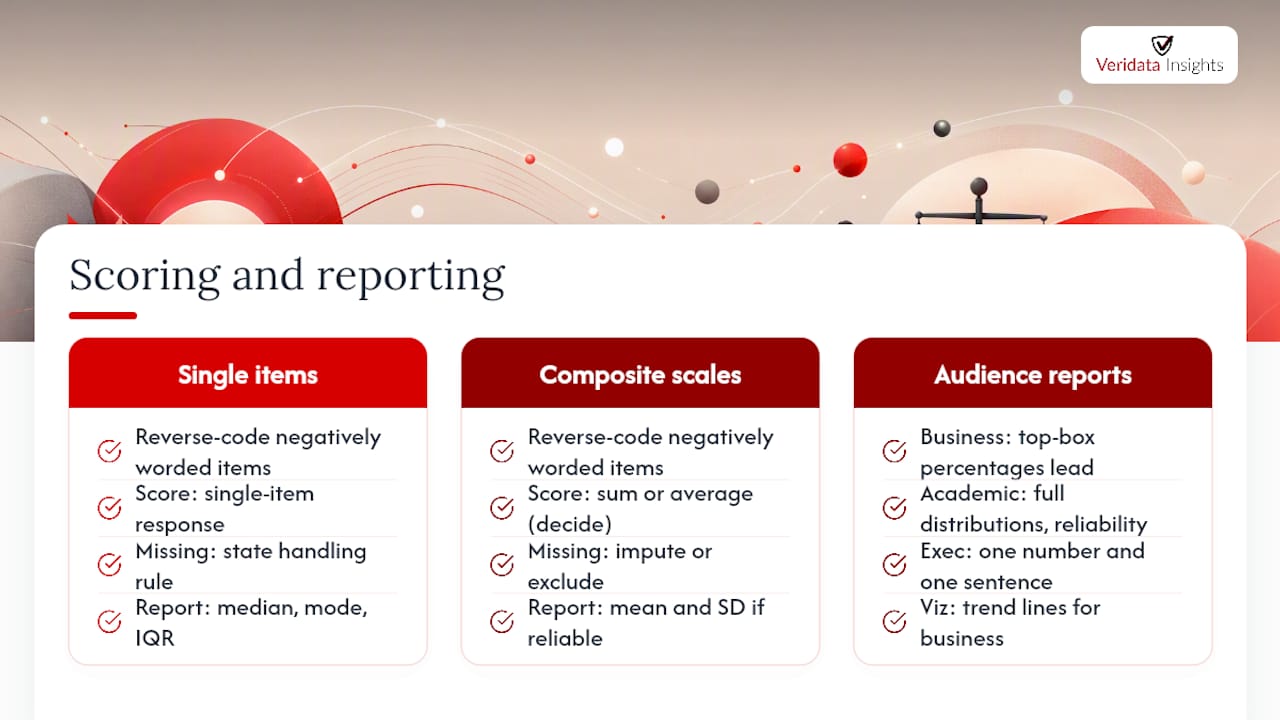 Veridata Insights

Scoring and reporting

Single items

Reverse-code negatively worded items

Score: single-item response

Missing: state handling rule

Report: median, mode, IQR

Composite scales

Reverse-code negatively worded items

Score: sum or average (decide)

Missing: impute or exclude

Report: mean and SD if reliable

Audience reports

Business: top-box percentages lead

Academic: full distributions, reliability

Exec: one number and one sentence

Viz: trend lines for business